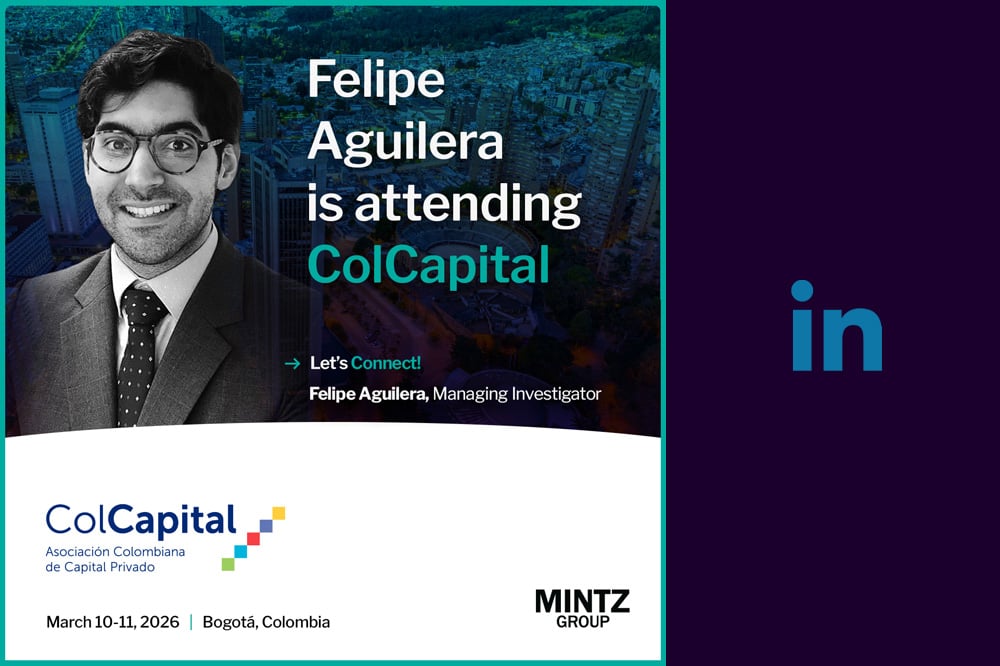 Felipe Aguilera is attending ColCapital

→ Let's Connect!

Felipe Aguilera, Managing Investigator

ColCapital
Asociación Colombiana de Capital Privado

March 10-11, 2026 | Bogotá, Colombia

MINTZ GROUP

in